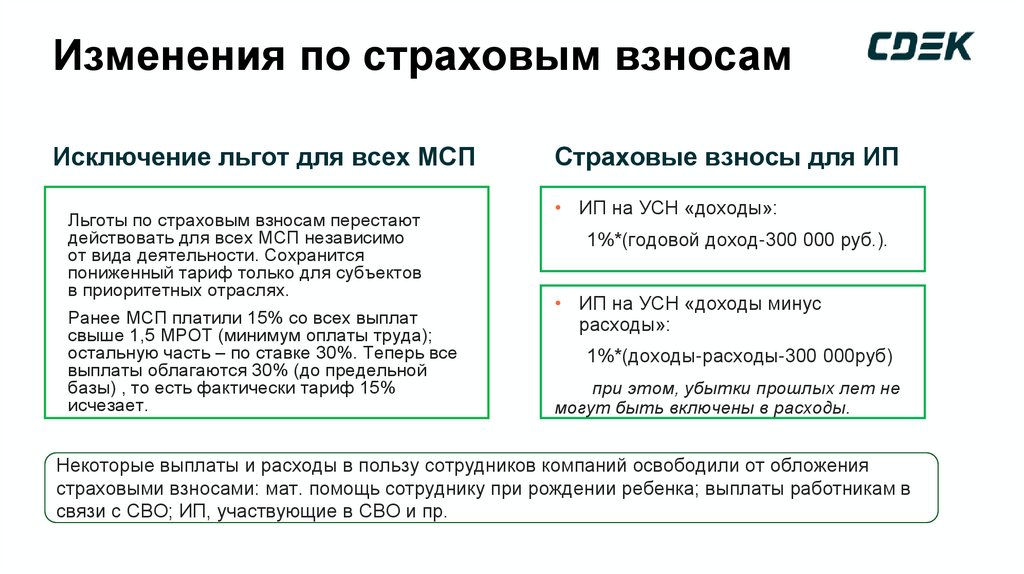 Изменения по страховым взносам

CDEK

Исключение льгот для всех МСП

Льготы по страховым взносам перестают действовать для всех МСП независимо от вида деятельности. Сохранится пониженный тариф только для субъектов в приоритетных отраслях.

Ранее МСП платили 15% со всех выплат свыше 1,5 МРОТ (минимум оплаты труда); остальную часть – по ставке 30%. Теперь все выплаты облагаются 30% (до предельной базы) , то есть фактически тариф 15% исчезает.

Страховые взносы для ИП

• ИП на УСН «доходы»:
1%*(годовой доход-300 000 руб.).

• ИП на УСН «доходы минус расходы»:
1%*(доходы-расходы-300 000руб)
при этом, убытки прошлых лет не могут быть включены в расходы.

Некоторые выплаты и расходы в пользу сотрудников компаний освободили от обложения страховыми взносами: мат. помощь сотруднику при рождении ребенка; выплаты работникам в связи с СВО; ИП, участвующие в СВО и пр.